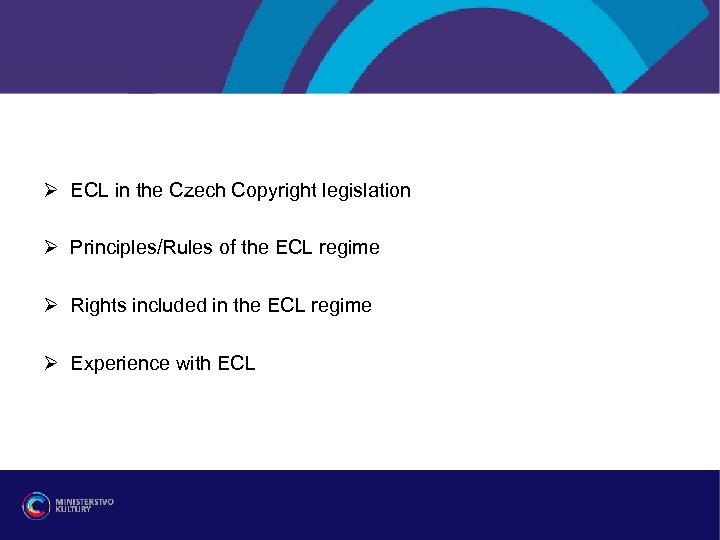 ➢ ECL in the Czech Copyright legislation

➢ Principles/Rules of the ECL regime

➢ Rights included in the ECL regime

➢ Experience with ECL

MINISTERSTVO KULTURY